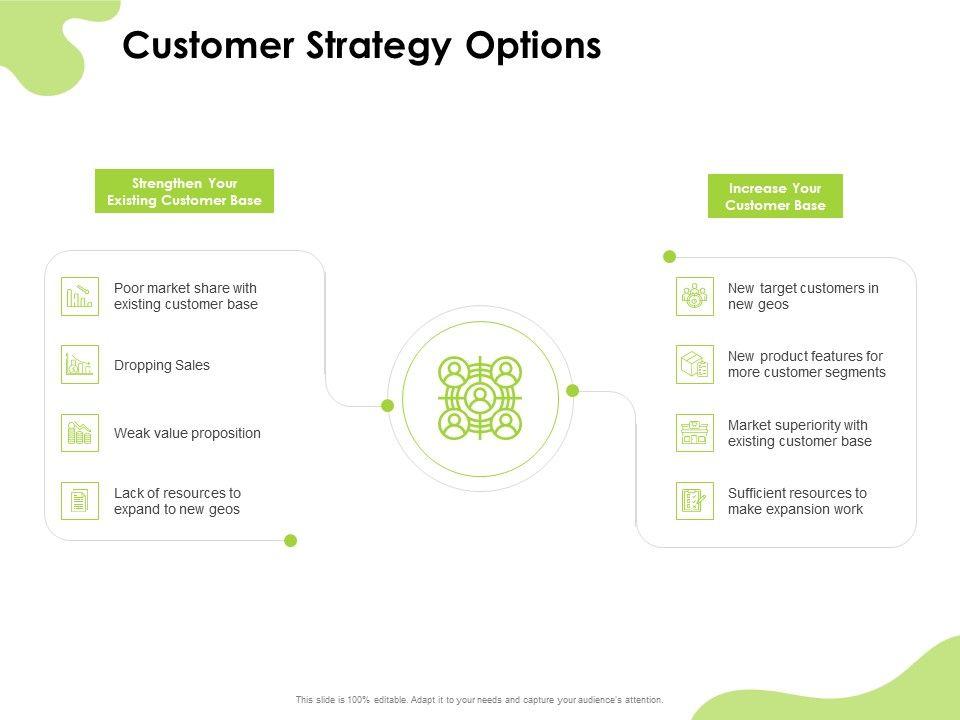 Customer Strategy Options

Strengthen Your Existing Customer Base

Poor market share with existing customer base

Dropping Sales

Weak value proposition

Lack of resources to expand to new geos

Increase Your Customer Base

New target customers in new geos

New product features for more customer segments

Market superiority with existing customer base

Sufficient resources to make expansion work

This slide is 100% editable. Adapt it to your needs and capture your audience's attention.